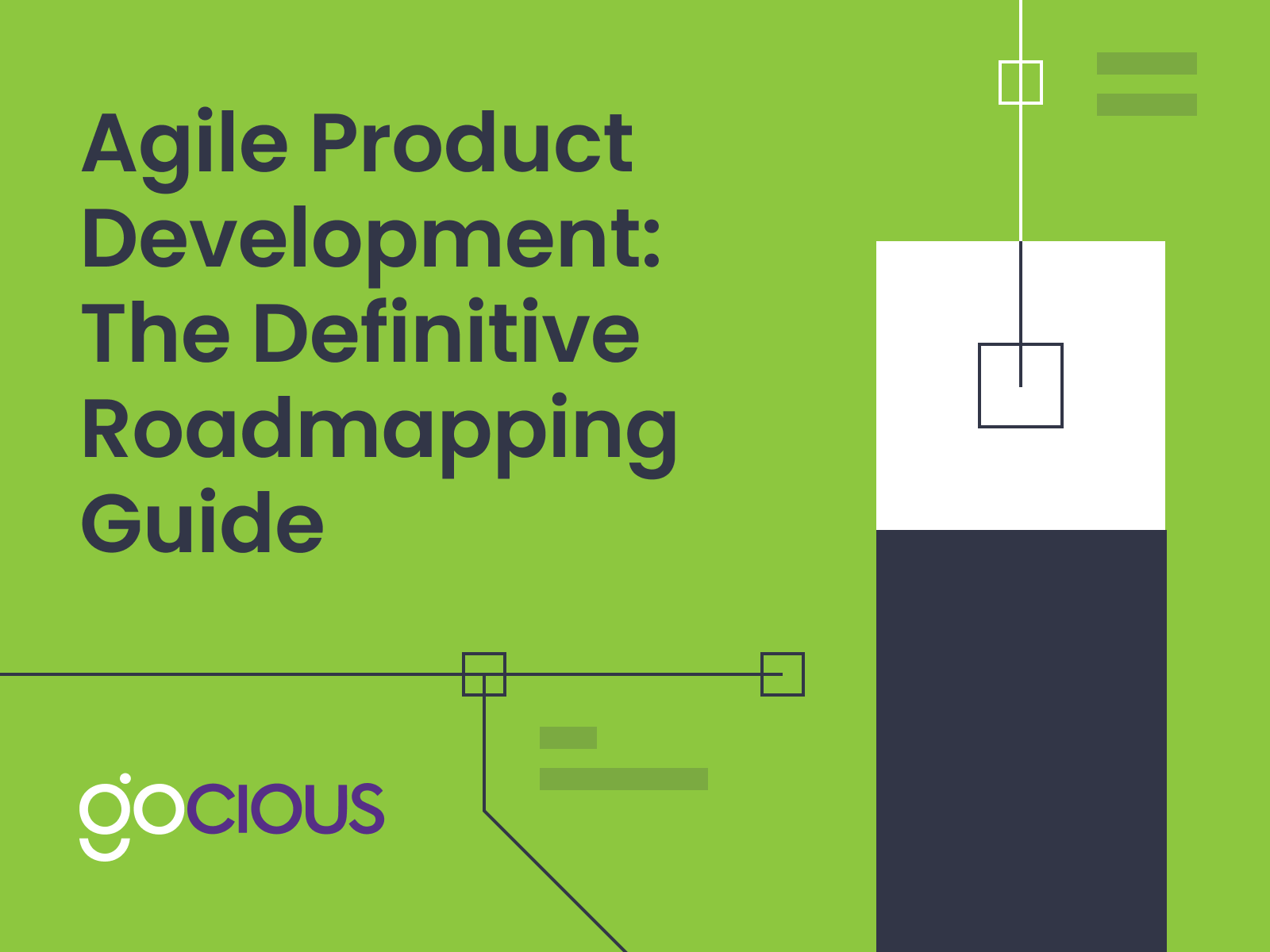 Agile Product Development: The Definitive Roadmapping Guide

gocious